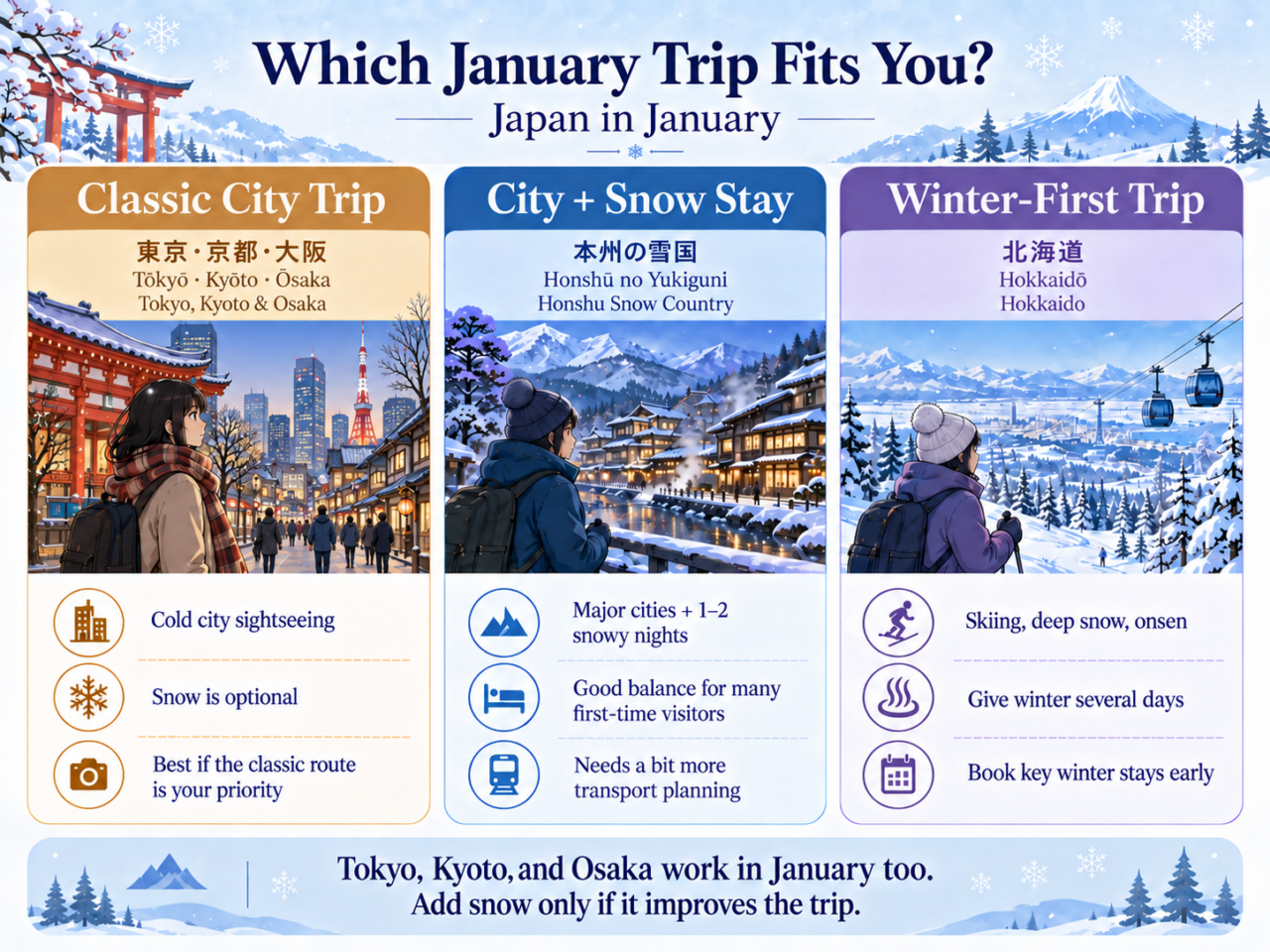 Which January Trip Fits You?

Japan in January

Classic City Trip

東京・京都・大阪
Tōkyō · Kyōto · Ōsaka
Tokyo, Kyoto & Osaka

Cold city sightseeing

Snow is optional

Best if the classic route is your priority

City + Snow Stay

本州の雪国
Honshū no Yukiguni
Honshu Snow Country

Major cities + 1–2 snowy nights

Good balance for many first-time visitors

Needs a bit more transport planning

Winter-First Trip

北海道
Hokkaidō
Hokkaido

Skiing, deep snow, onsen

Give winter several days

Book key winter stays early

Tokyo, Kyoto, and Osaka work in January too.
Add snow only if it improves the trip.